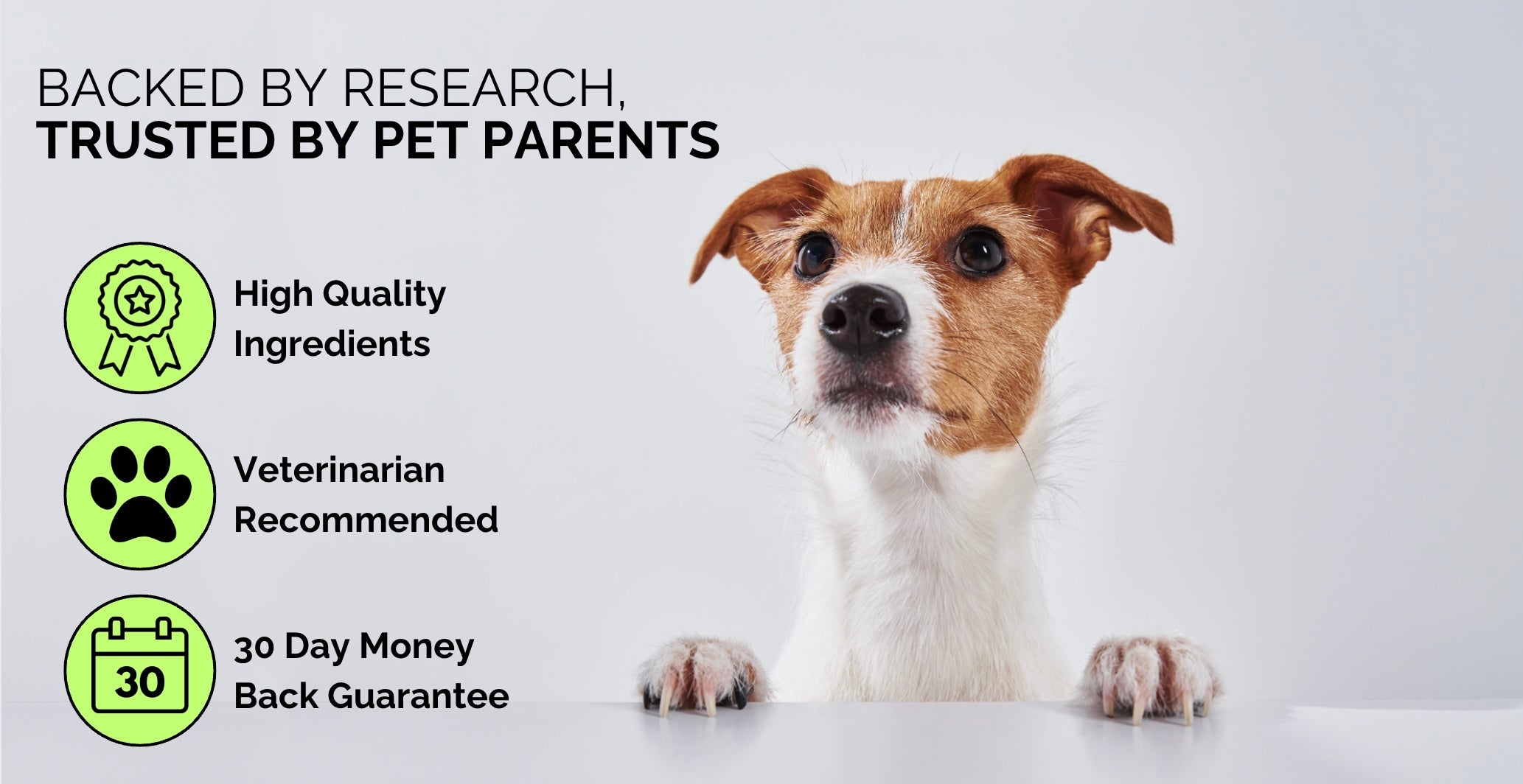 BACKED BY RESEARCH,
TRUSTED BY PET PARENTS

High Quality Ingredients

Veterinarian Recommended

30

30 Day Money Back Guarantee